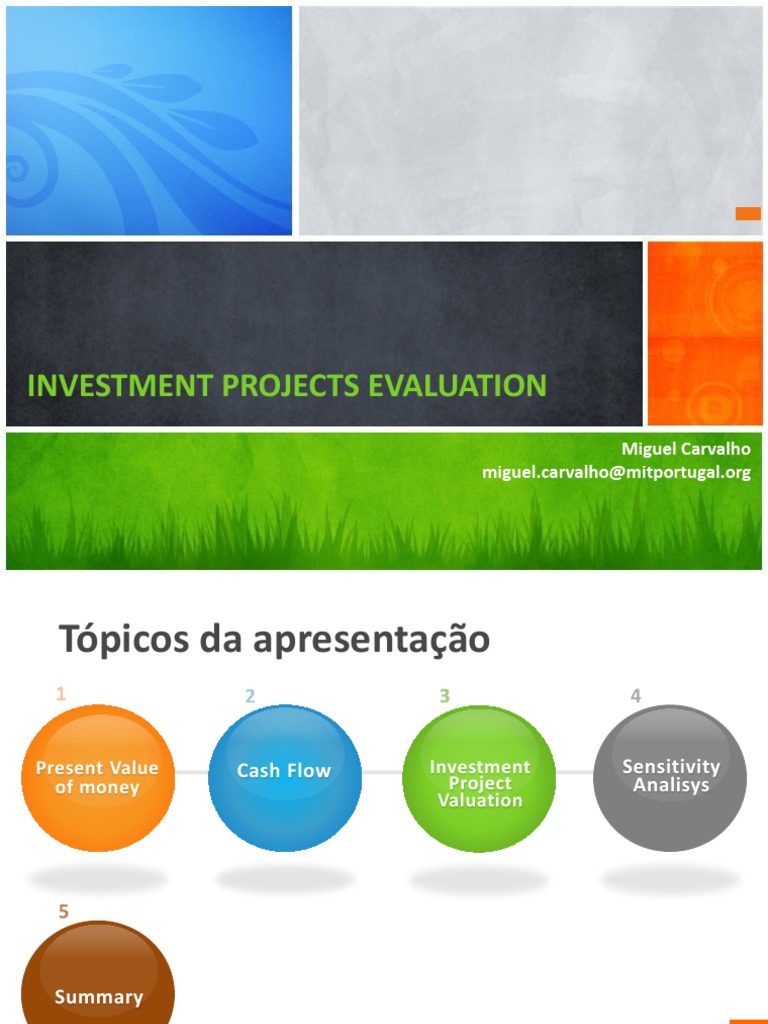 INVESTMENT PROJECTS EVALUATION

Miguel Carvalho
miguel.carvalho@mitportugal.org

Tópicos da apresentação

1
Present Value of money

2
Cash Flow

3
Investment Project Valuation

4
Sensitivity Analisys

5
Summary